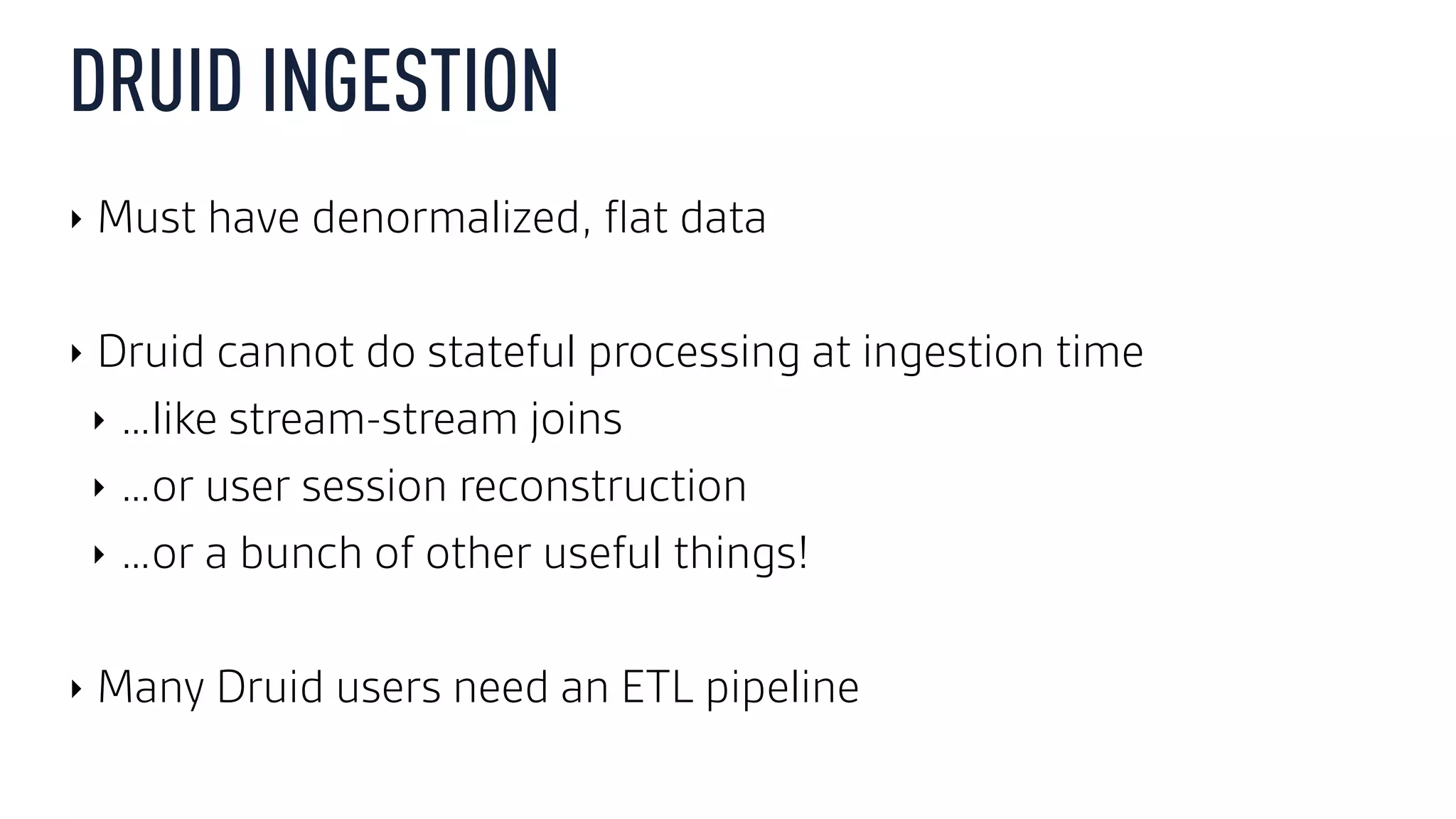 DRUID INGESTION

‣ Must have denormalized, flat data

‣ Druid cannot do stateful processing at ingestion time

‣ …like stream-stream joins

‣ …or user session reconstruction

‣ …or a bunch of other useful things!

‣ Many Druid users need an ETL pipeline